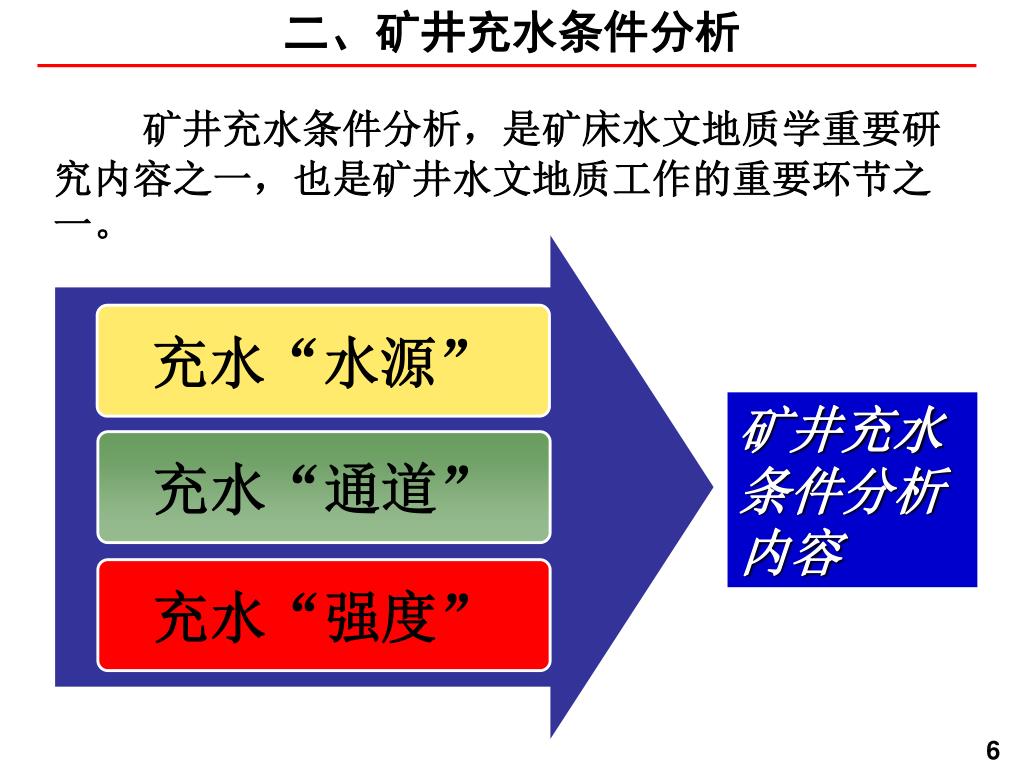 二、矿井充水条件分析

矿井充水条件分析，是矿床水文地质学重要研究内容之一，也是矿井水文地质工作的重要环节之一。

充水“水源”

充水“通道”

充水“强度”

矿井充水条件分析内容

6